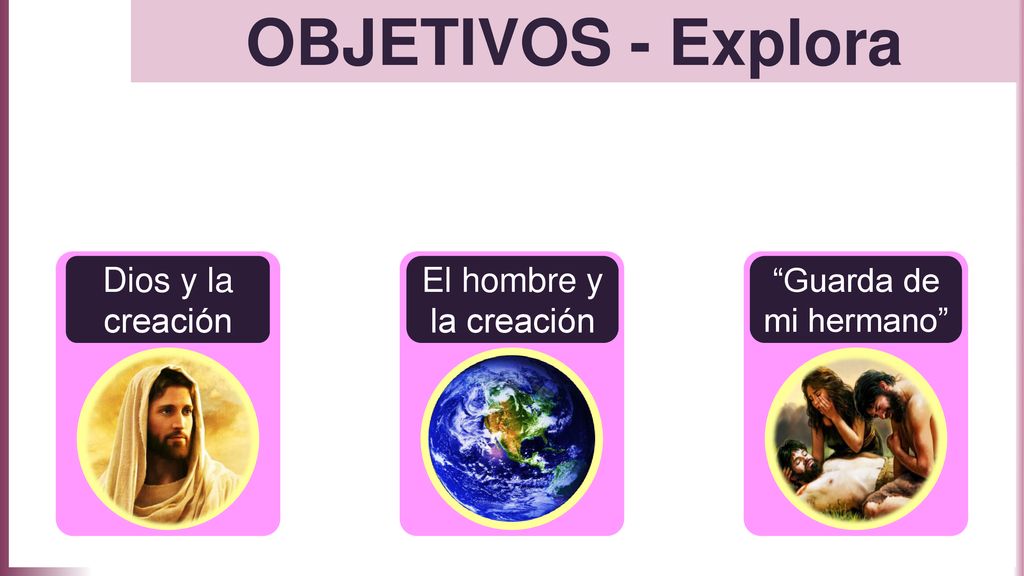 OBJETIVOS - Explora

Dios y la creación

El hombre y la creación

“Guarda de mi hermano”